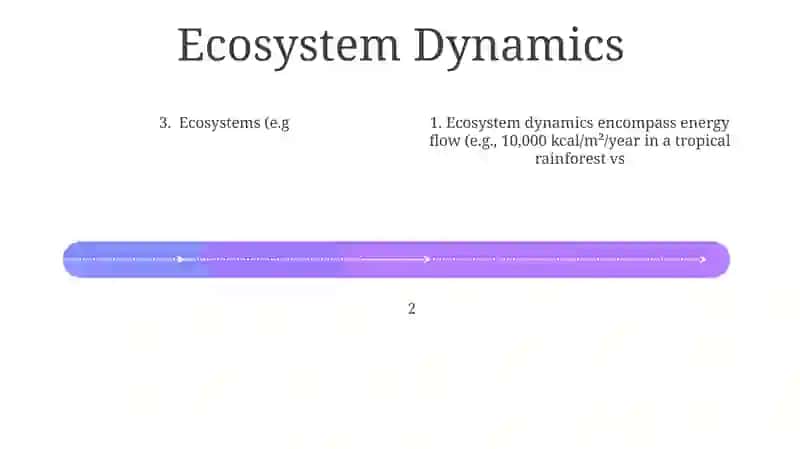 Ecosystem Dynamics

3. Ecosystems (e.g

1. Ecosystem dynamics encompass energy flow (e.g., 10,000 kcal/m$^2$/year in a tropical rainforest vs

2